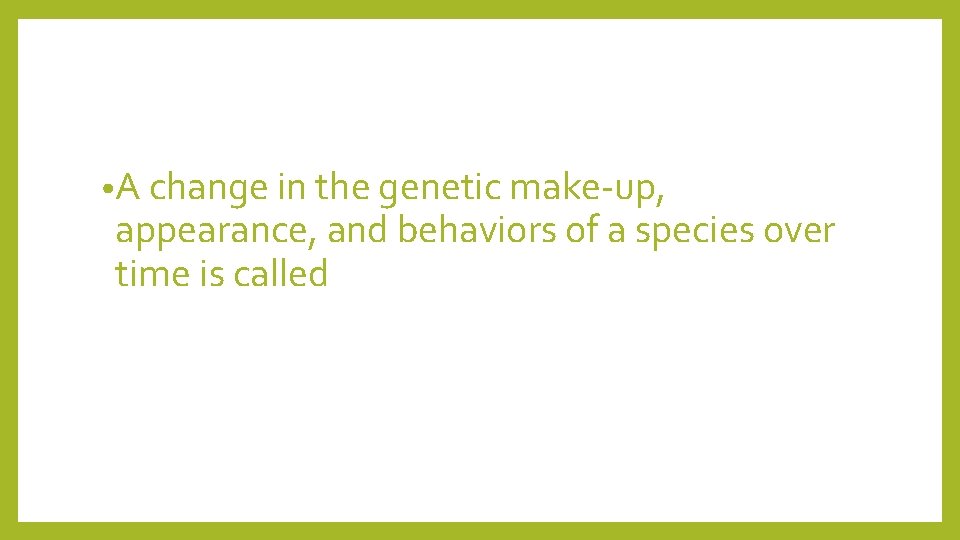 •A change in the genetic make-up, appearance, and behaviors of a species over time is called